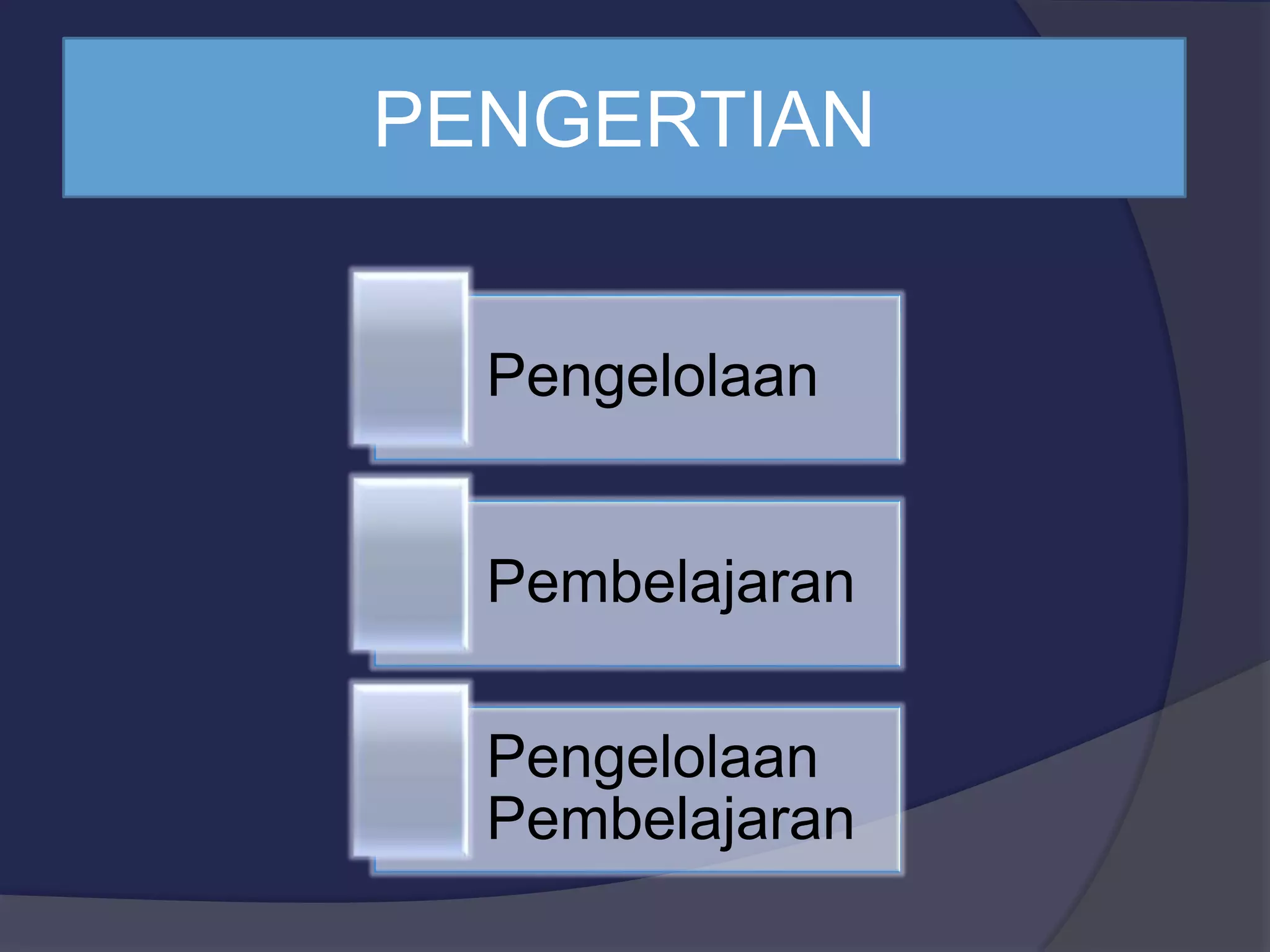 PENGERTIAN

Pengelolaan

Pembelajaran

Pengelolaan Pembelajaran